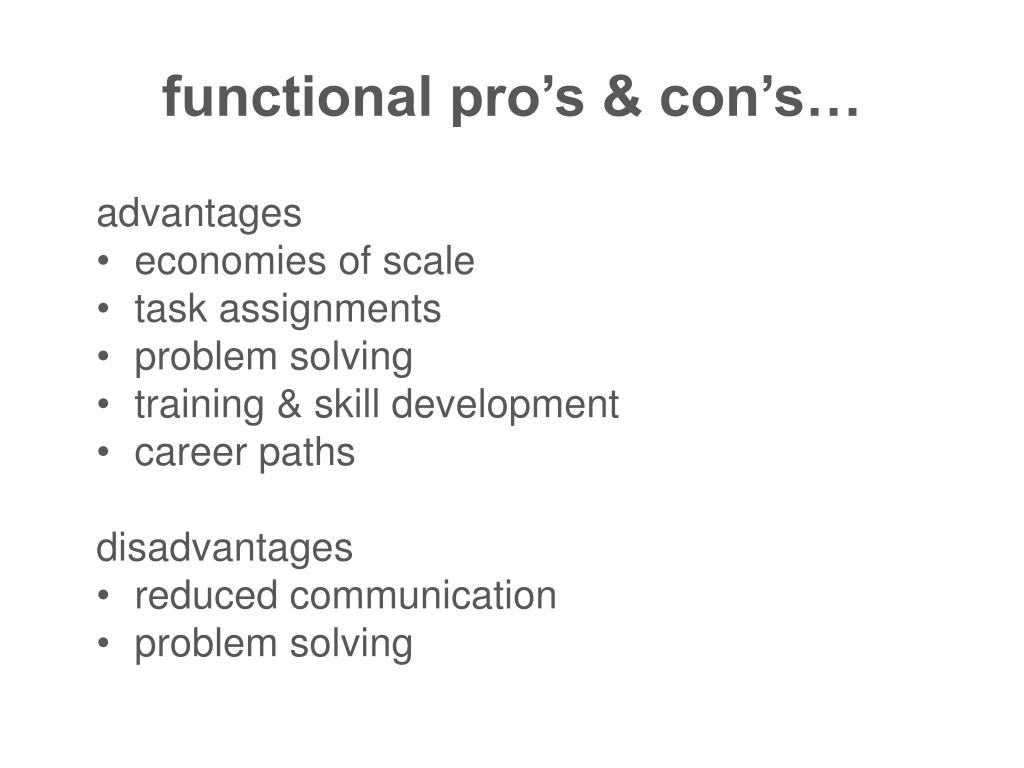 functional pro’s & con’s…

advantages
• economies of scale
• task assignments
• problem solving
• training & skill development
• career paths

disadvantages
• reduced communication
• problem solving